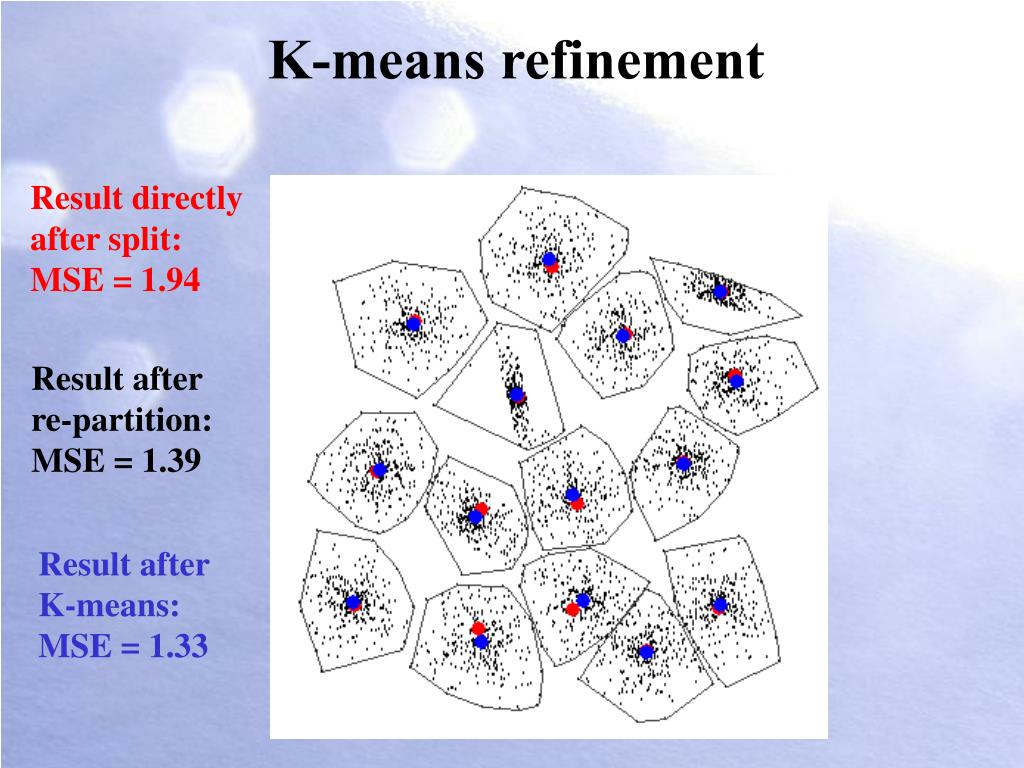 K-means refinement

Result directly after split:
MSE = 1.94

Result after re-partition:
MSE = 1.39

Result after K-means:
MSE = 1.33